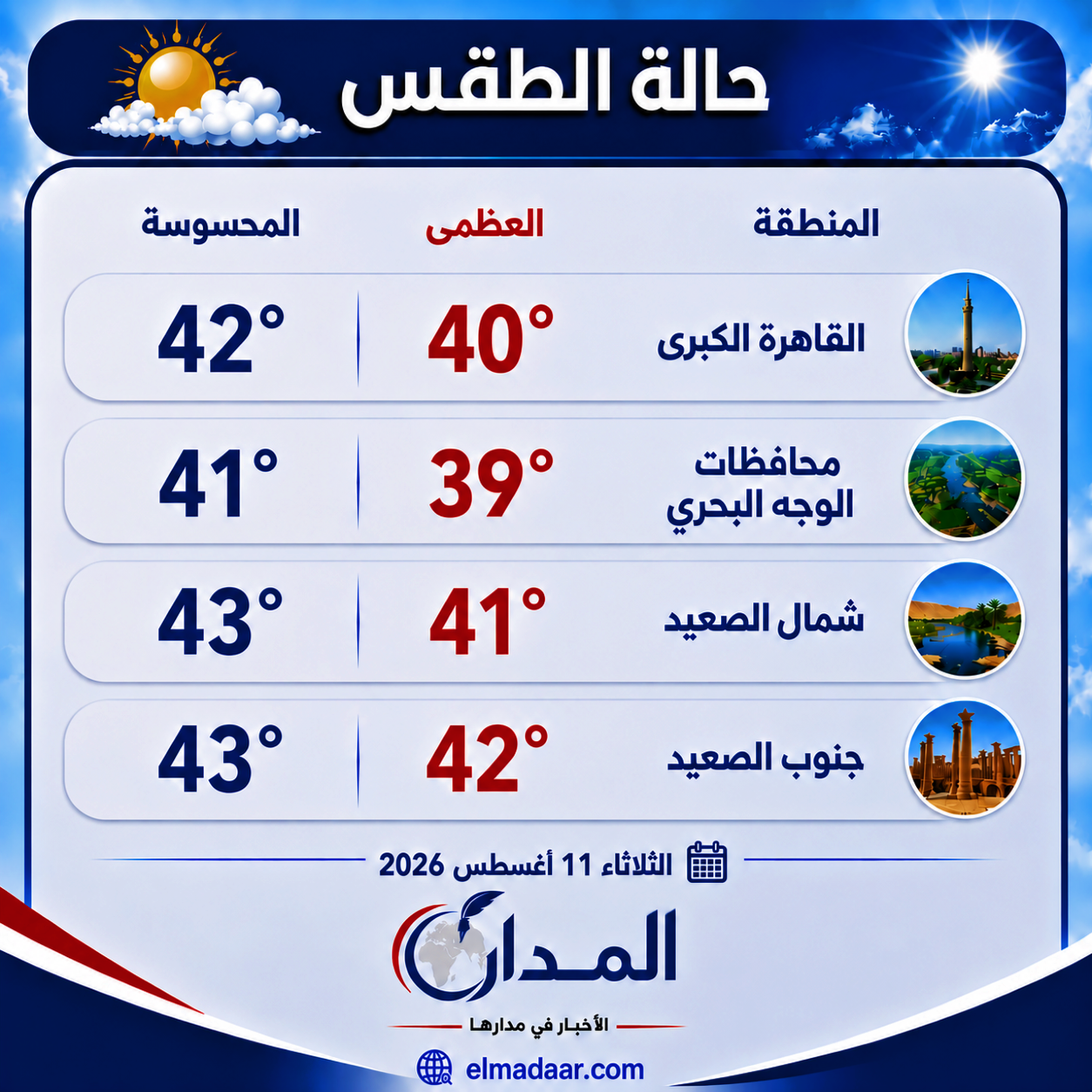 حالة الطقس

| المنطقة | العظمى | المحسوسة |
|---|---|---|
| القاهرة الكبرى | 40° | 42° |
| محافظات الوجه البحري | 39° | 41° |
| شمال الصعيد | 41° | 43° |
| جنوب الصعيد | 42° | 43° |

الثلاثاء 11 أغسطس 2026

المدار

الأخبار في مدارها

elmadaar.com